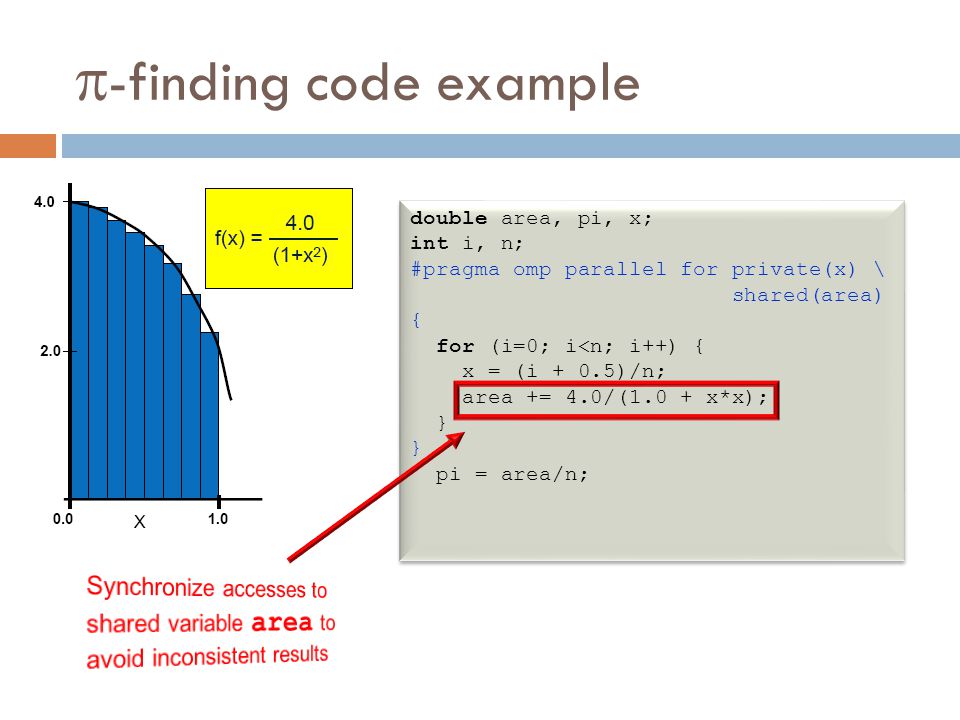 $\pi$-finding code example

4.0

2.0

0.0

X

1.0

$f(x) = \frac{4.0}{(1+x^2)}$

double area, pi, x;
int i, n;
#pragma omp parallel for private(x) \
shared(area)
{
for (i=0; i<n; i++) {
x = (i + 0.5)/n;
area += 4.0/(1.0 + x*x);
}
}
pi = area/n;

Synchronize accesses to shared variable area to avoid inconsistent results